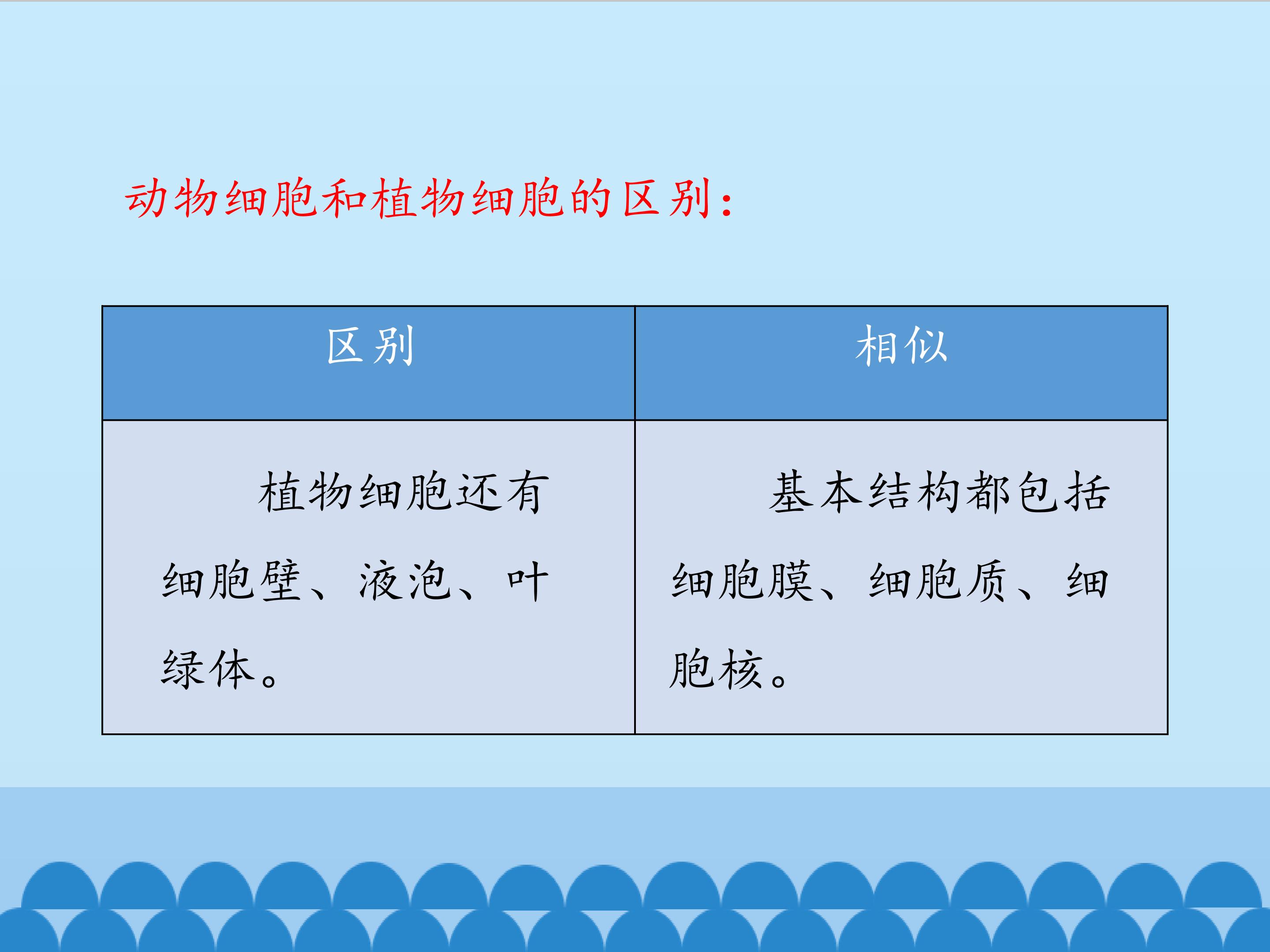 动物细胞和植物细胞的区别：

| 区别 | 相似 |
|---|---|
| 植物细胞还有细胞壁、液泡、叶绿体。 | 基本结构都包括细胞膜、细胞质、细胞核。 |